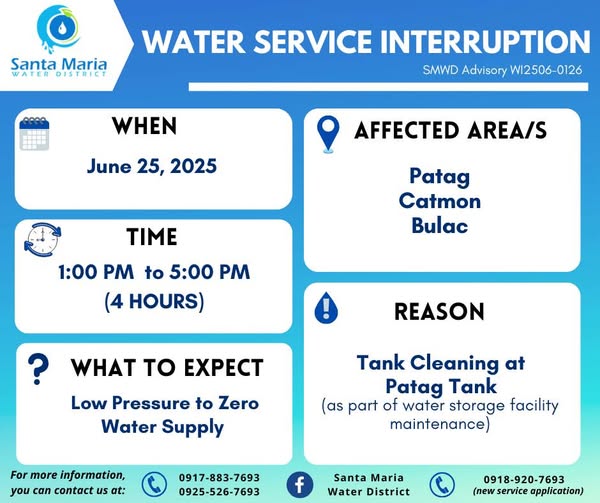 Santa Maria
WATER DISTRICT

WATER SERVICE INTERRUPTION

SMWD Advisory WI2506-0126

WHEN

June 25, 2025

TIME

1:00 PM to 5:00 PM
(4 HOURS)

WHAT TO EXPECT

Low Pressure to Zero Water Supply

AFFECTED AREA/S

Patag
Catmon
Bulac

REASON

Tank Cleaning at Patag Tank
(as part of water storage facility maintenance)

For more information, you can contact us at:

0917-883-7693
0925-526-7693

Santa Maria
Water District

0918-920-7693
(new service application)